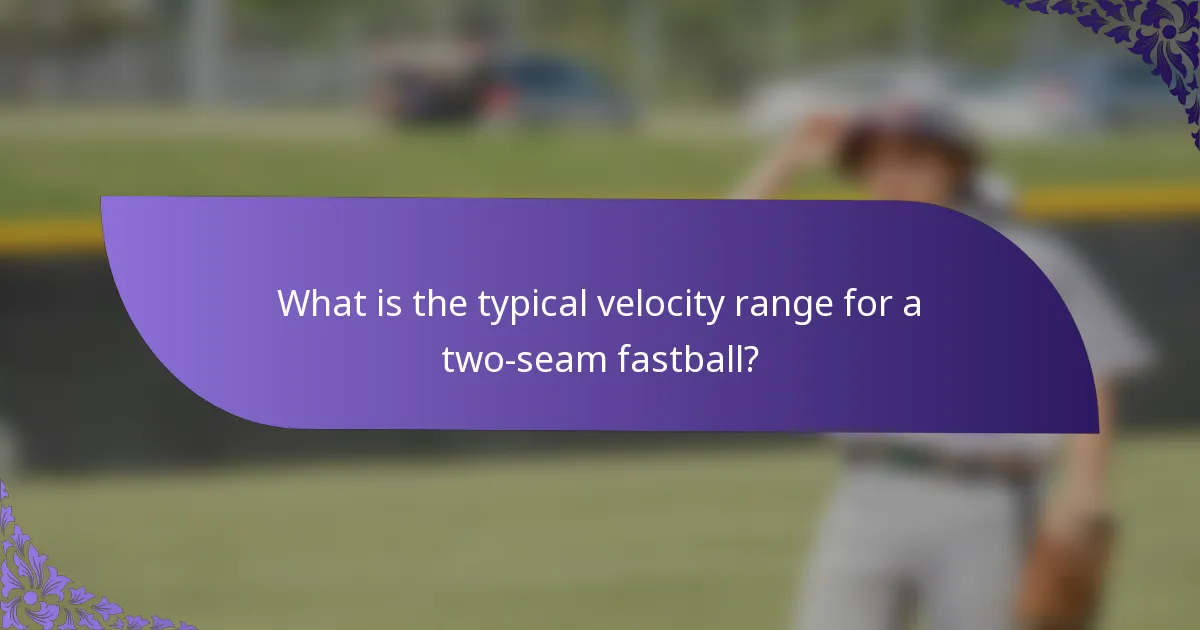 What is the typical velocity range for a two-seam fastball?